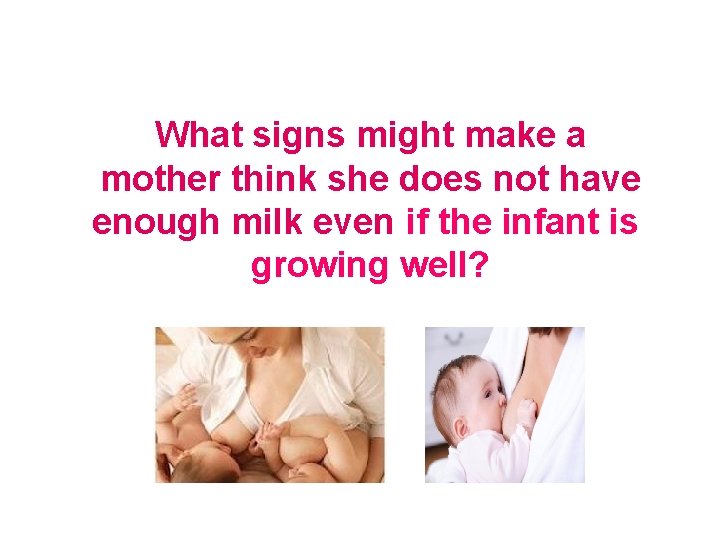 What signs might make a mother think she does not have enough milk even if the infant is growing well?